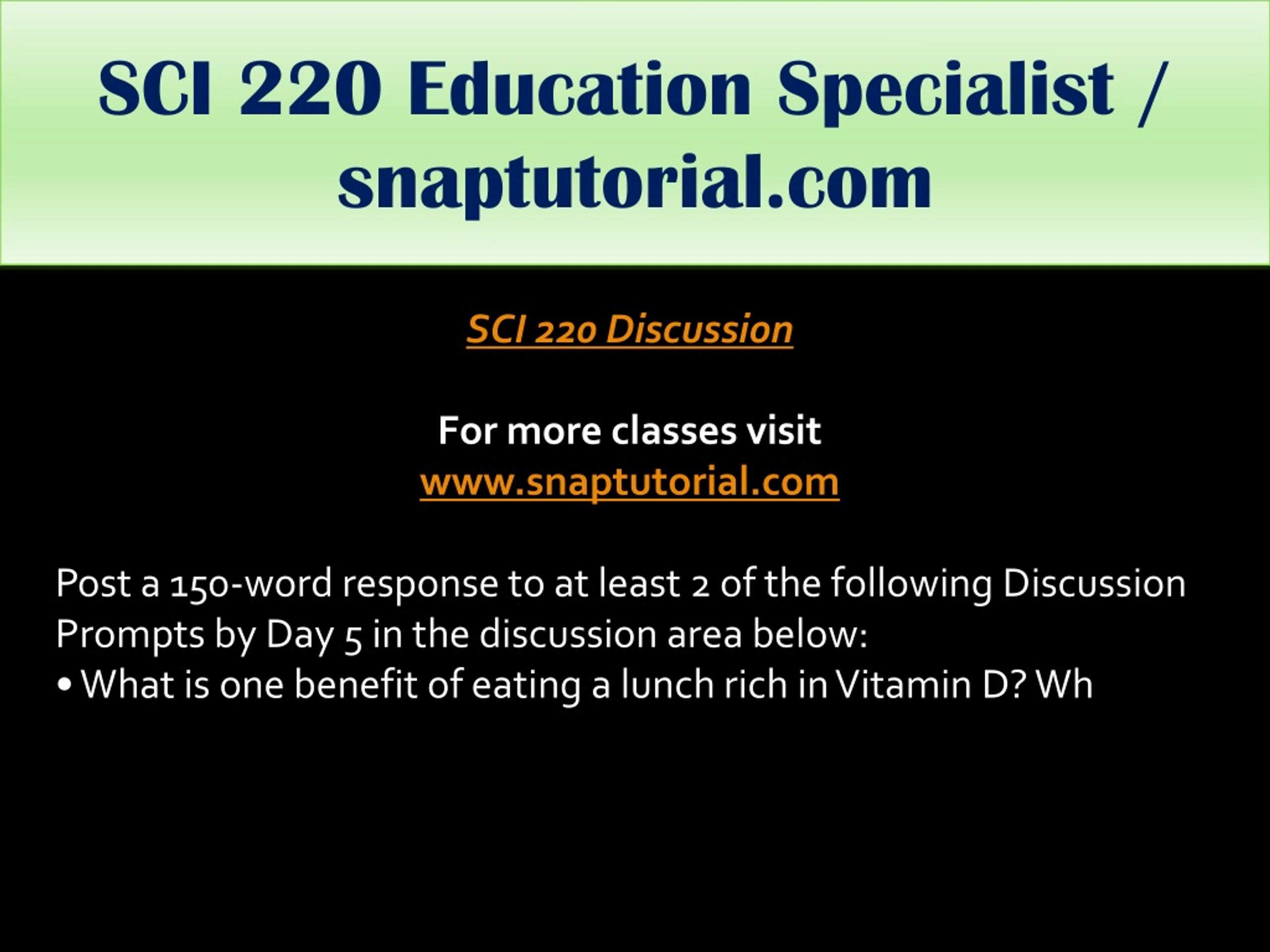 SCI 220 Education Specialist / snaptutorial.com

SCI 220 Discussion

For more classes visit
www.snaptutorial.com

Post a 150-word response to at least 2 of the following Discussion Prompts by Day 5 in the discussion area below:
• What is one benefit of eating a lunch rich in Vitamin D? Wh